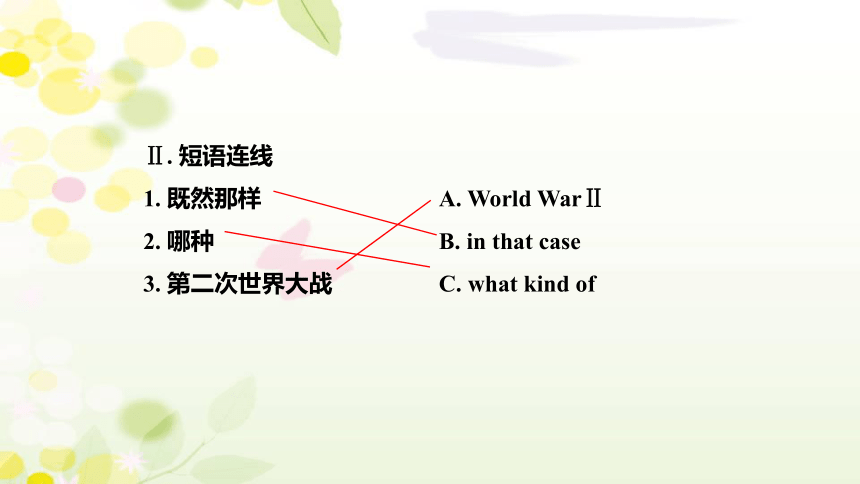 Ⅱ. 短语连线

1. 既然那样
2. 哪种
3. 第二次世界大战

A. World War Ⅱ
B. in that case
C. what kind of